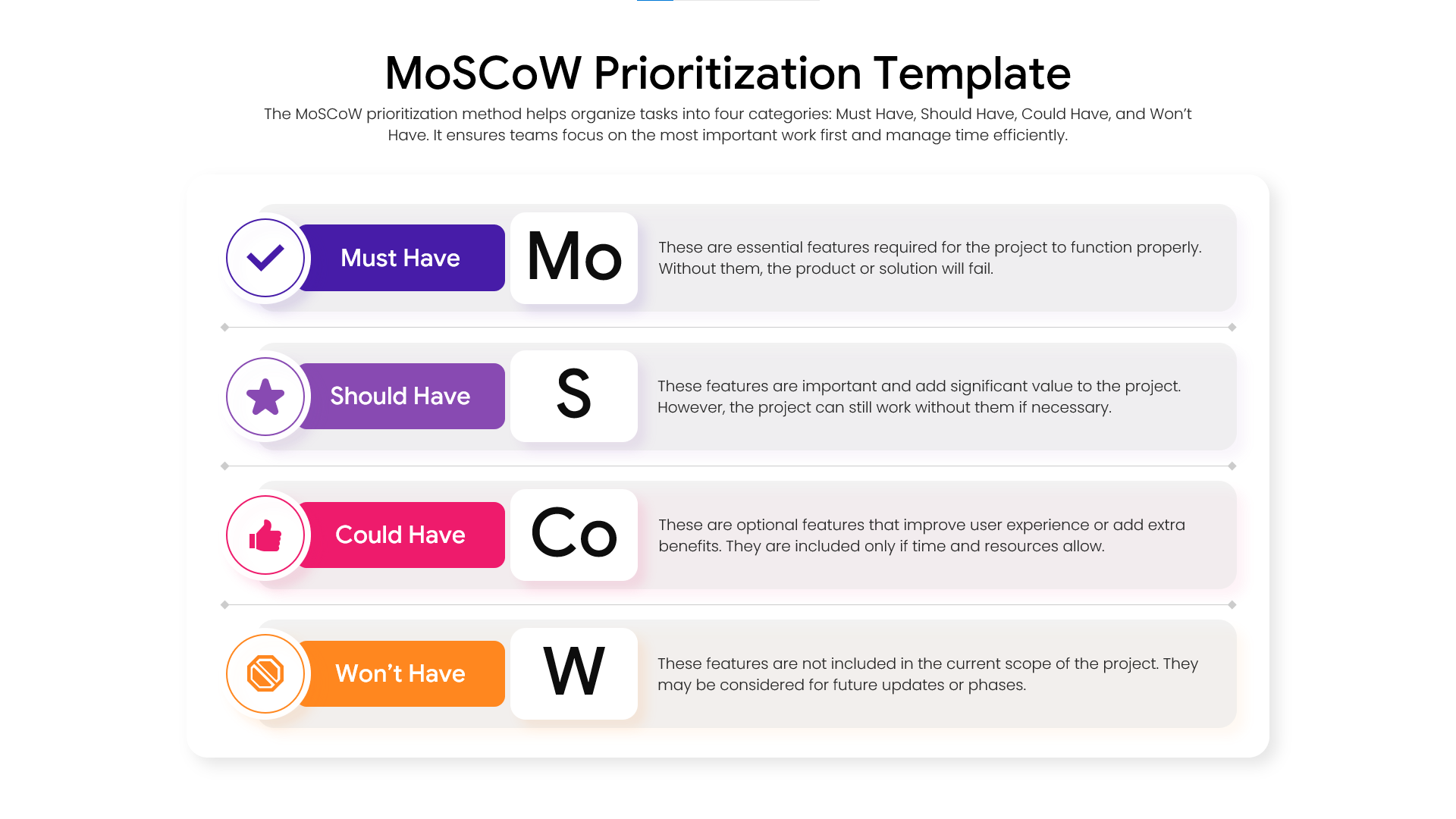 MoSCoW Prioritization Template

The MoSCoW prioritization method helps organize tasks into four categories: Must Have, Should Have, Could Have, and Won't Have. It ensures teams focus on the most important work first and manage time efficiently.

Must Have

Mo

These are essential features required for the project to function properly. Without them, the product or solution will fail.

Should Have

S

These features are important and add significant value to the project. However, the project can still work without them if necessary.

Could Have

Co

These are optional features that improve user experience or add extra benefits. They are included only if time and resources allow.

Won't Have

W

These features are not included in the current scope of the project. They may be considered for future updates or phases.